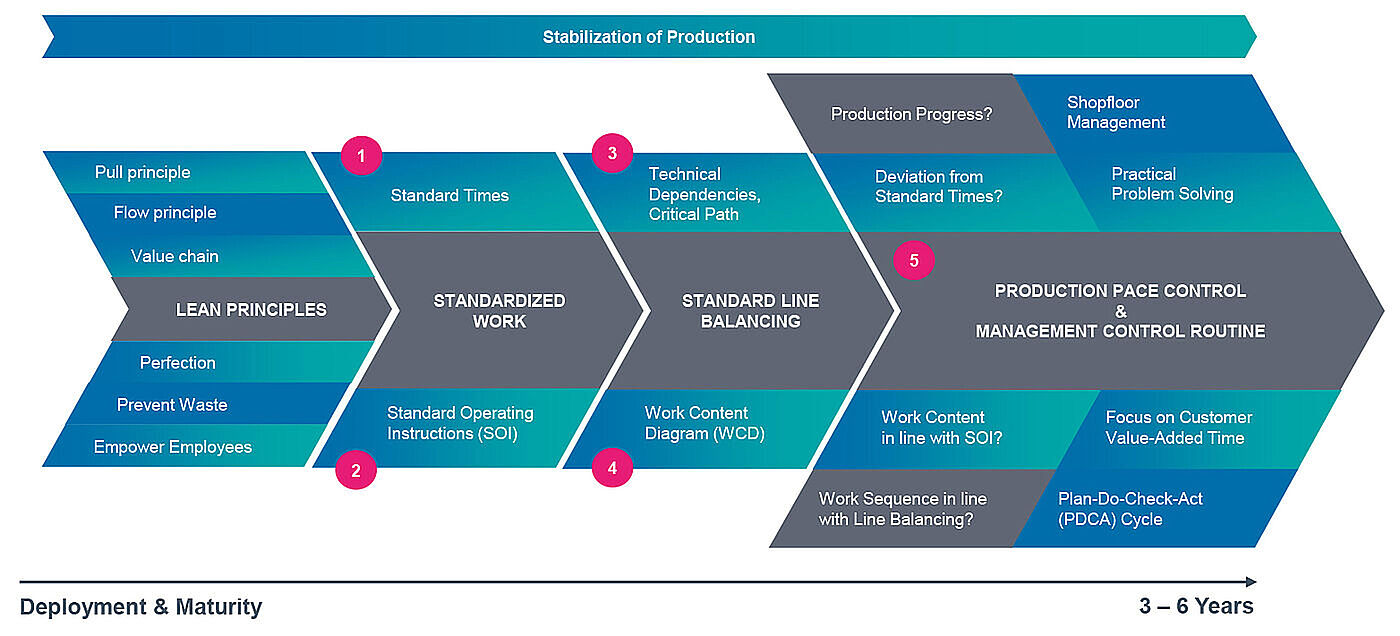 Stabilization of Production

Pull principle

Flow principle

Value chain

LEAN PRINCIPLES

Perfection

Prevent Waste

Empower Employees

1

Standard Times

STANDARDIZED WORK

Standard Operating Instructions (SOI)

2

3

Technical Dependencies, Critical Path

STANDARD LINE BALANCING

Work Content Diagram (WCD)

4

Production Progress?

Shopfloor Management

Deviation from Standard Times?

Practical Problem Solving

5

PRODUCTION PACE CONTROL & MANAGEMENT CONTROL ROUTINE

Work Content in line with SOI?

Focus on Customer Value-Added Time

Work Sequence in line with Line Balancing?

Plan-Do-Check-Act (PDCA) Cycle

Deployment & Maturity

3 – 6 Years